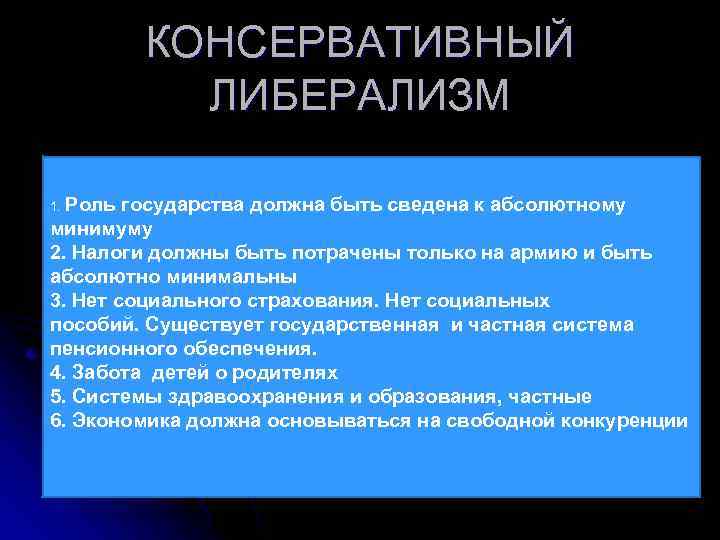 КОНСЕРВАТИВНЫЙ ЛИБЕРАЛИЗМ

1. Роль государства должна быть сведена к абсолютному минимуму
2. Налоги должны быть потрачены только на армию и быть абсолютно минимальны
3. Нет социального страхования. Нет социальных пособий. Существует государственная и частная система пенсионного обеспечения.
4. Забота детей о родителях
5. Системы здравоохранения и образования, частные
6. Экономика должна основываться на свободной конкуренции